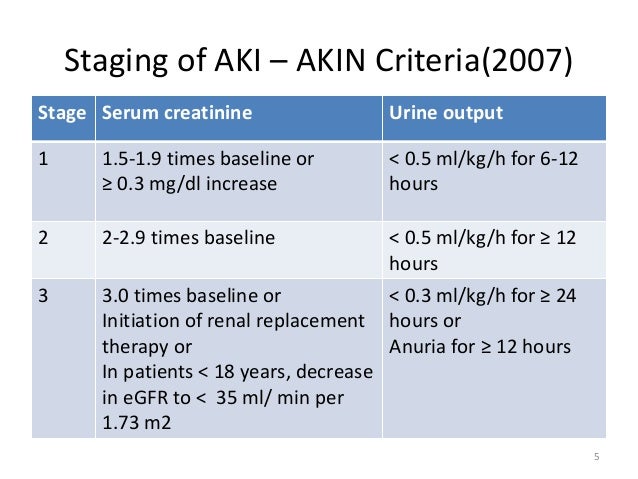 Staging of AKI – AKIN Criteria(2007)

| Stage | Serum creatinine | Urine output |
|---|---|---|
| 1 | 1.5-1.9 times baseline or ≥ 0.3 mg/dl increase | < 0.5 ml/kg/h for 6-12 hours |
| 2 | 2-2.9 times baseline | < 0.5 ml/kg/h for ≥ 12 hours |
| 3 | 3.0 times baseline or Initiation of renal replacement therapy or In patients < 18 years, decrease in eGFR to < 35 ml/ min per 1.73 m2 | < 0.3 ml/kg/h for ≥ 24 hours or Anuria for ≥ 12 hours |

5